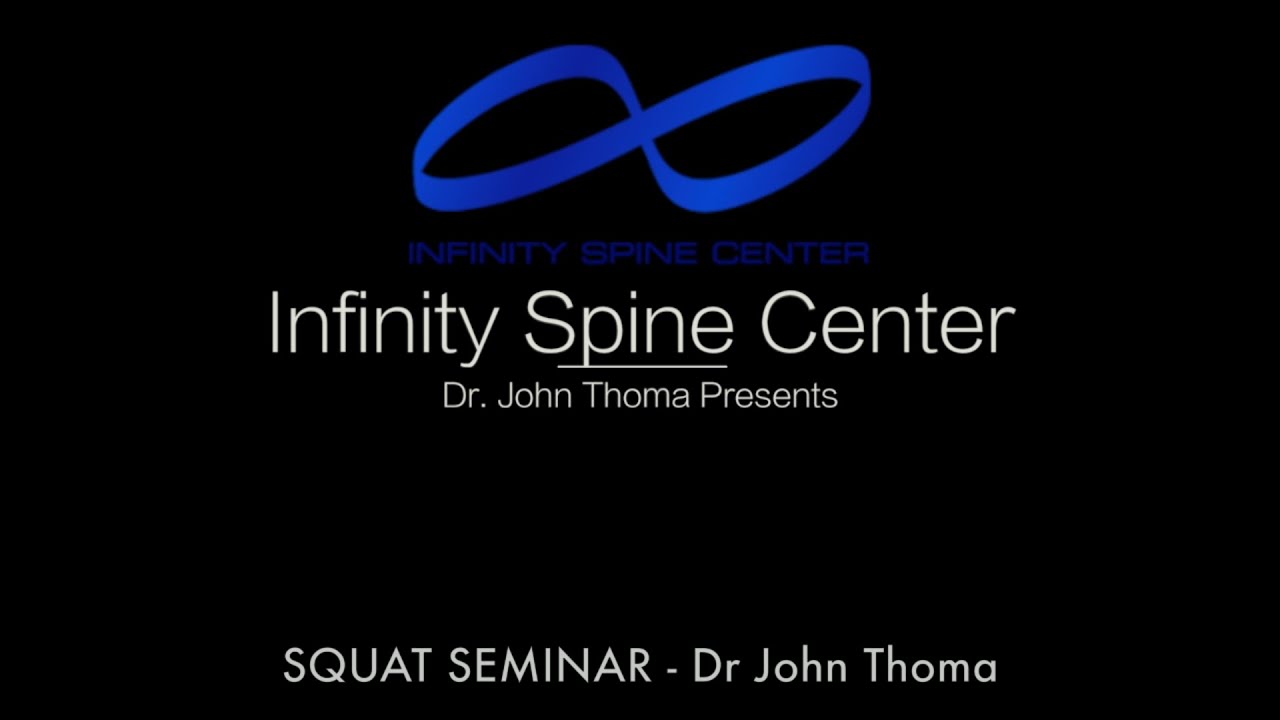 INFINITY SPINE CENTER

Infinity Spine Center

Dr. John Thoma Presents

SQUAT SEMINAR - Dr John Thoma